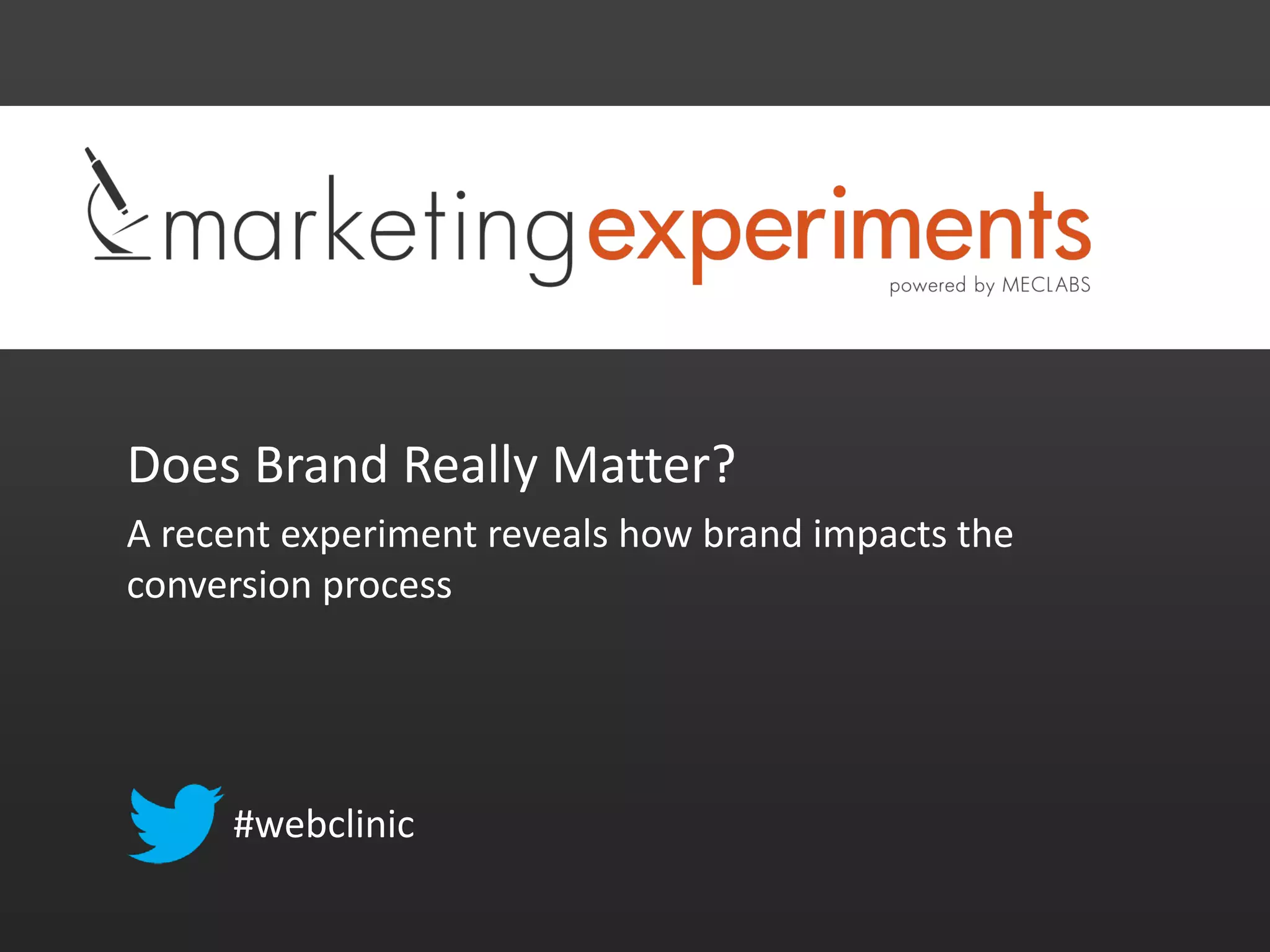 marketingexperiments
powered by MECLABS

Does Brand Really Matter?

A recent experiment reveals how brand impacts the conversion process

#webclinic